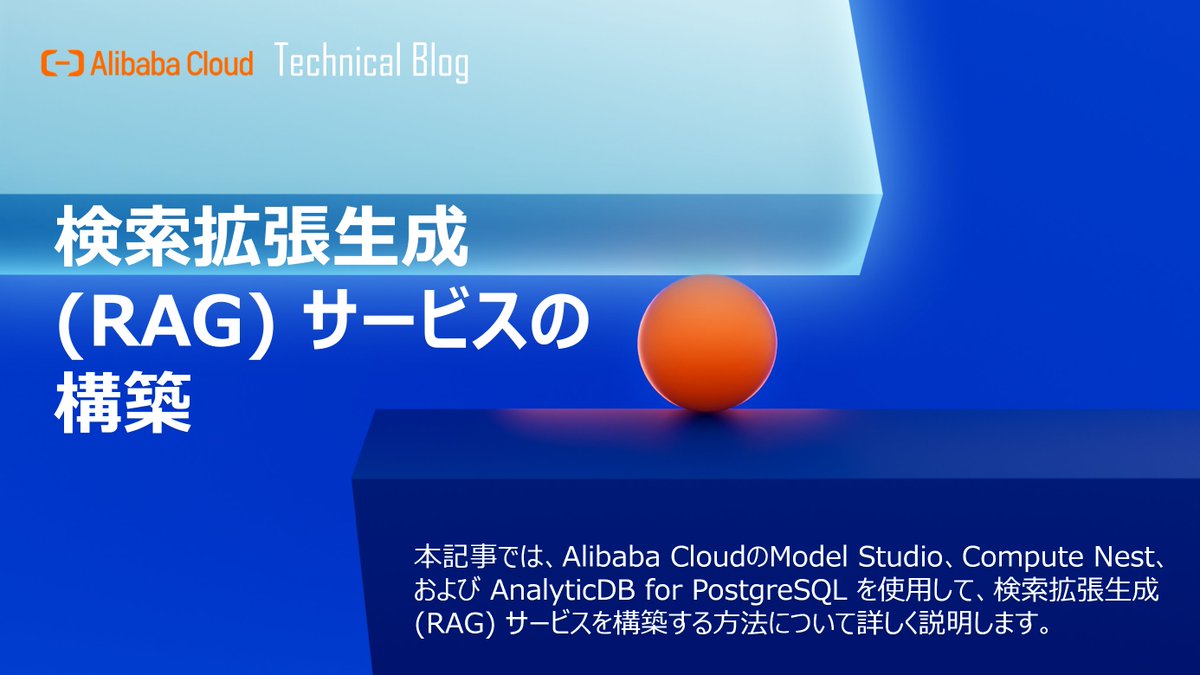 Alibaba Cloud Technical Blog

検索拡張生成 (RAG) サービスの構築

本記事では、Alibaba CloudのModel Studio、Compute Nest、および AnalyticDB for PostgreSQL を使用して、検索拡張生成 (RAG) サービスを構築する方法について詳しく説明します。